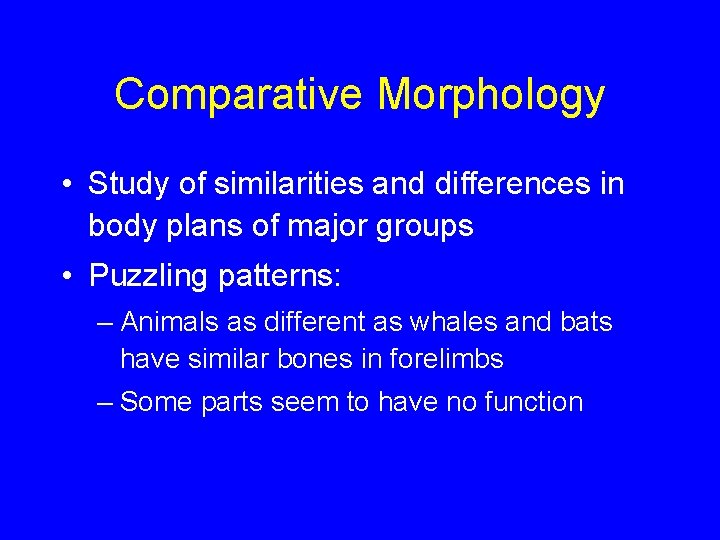 Comparative Morphology

• Study of similarities and differences in body plans of major groups

• Puzzling patterns:

– Animals as different as whales and bats have similar bones in forelimbs

– Some parts seem to have no function